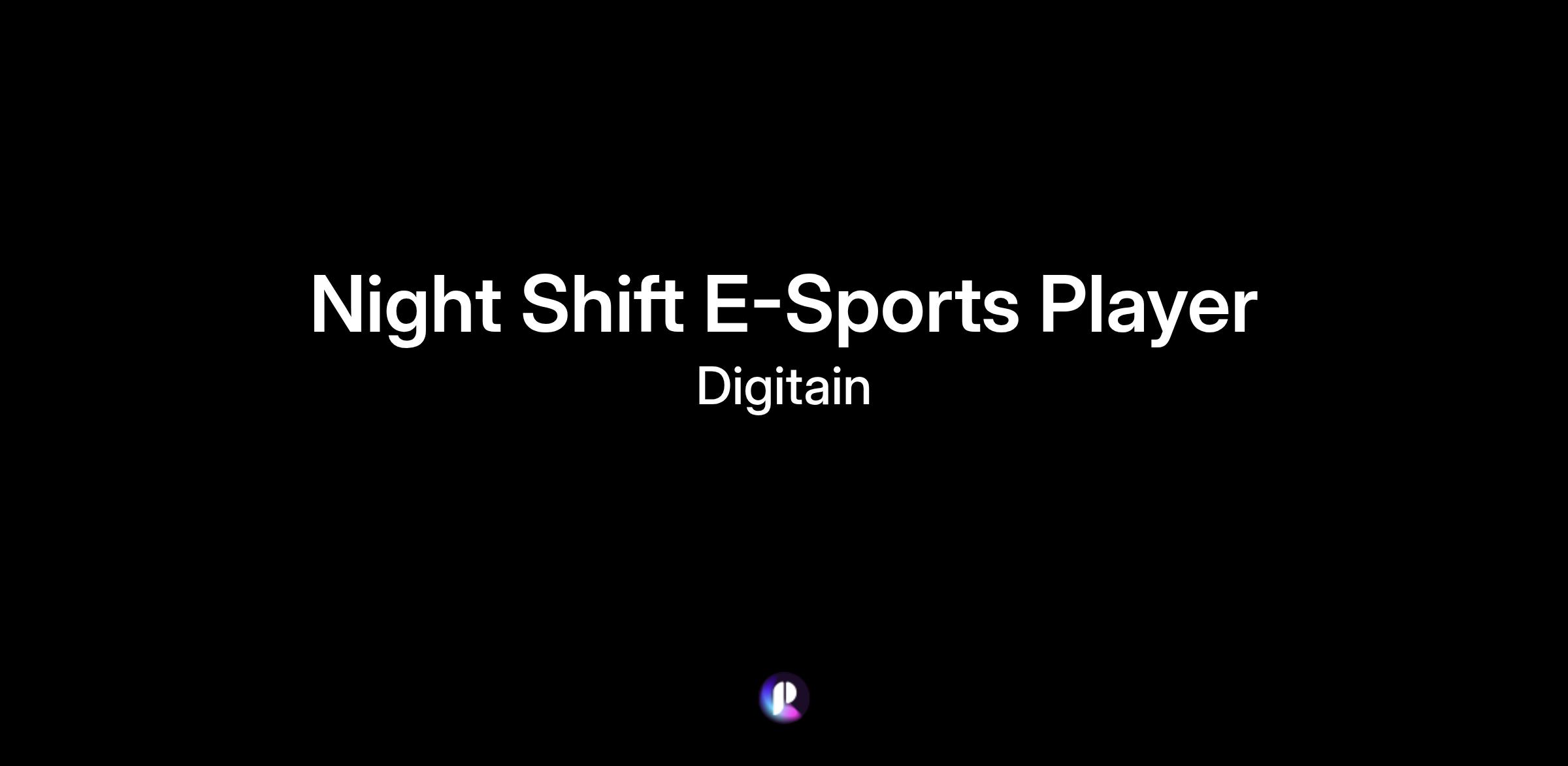 Night Shift E-Sports Player
Digitain